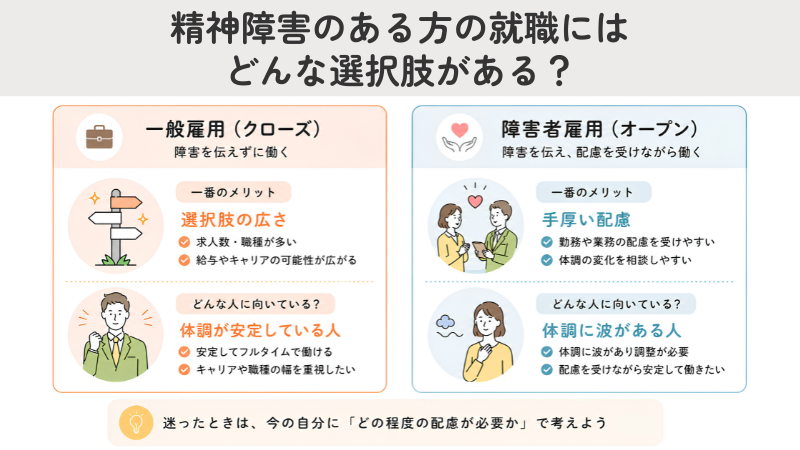 精神障害のある方の就職には
どんな選択肢がある？

一般雇用（クローズ）
障害を伝えずに働く

一番のメリット
選択肢の広さ
求人数・職種が多い
給与やキャリアの可能性が広がる

どんな人に向いている？
体調が安定している人
安定してフルタイムで働ける
キャリアや職種の幅を重視したい

障害者雇用（オープン）
障害を伝え、配慮を受けながら働く

一番のメリット
手厚い配慮
勤務や業務の配慮を受けやすい
体調の変化を相談しやすい

どんな人に向いている？
体調に波がある人
体調に波があり調整が必要
配慮を受けながら安定して働きたい

迷ったときは、今の自分に「どの程度の配慮が必要か」で考えよう